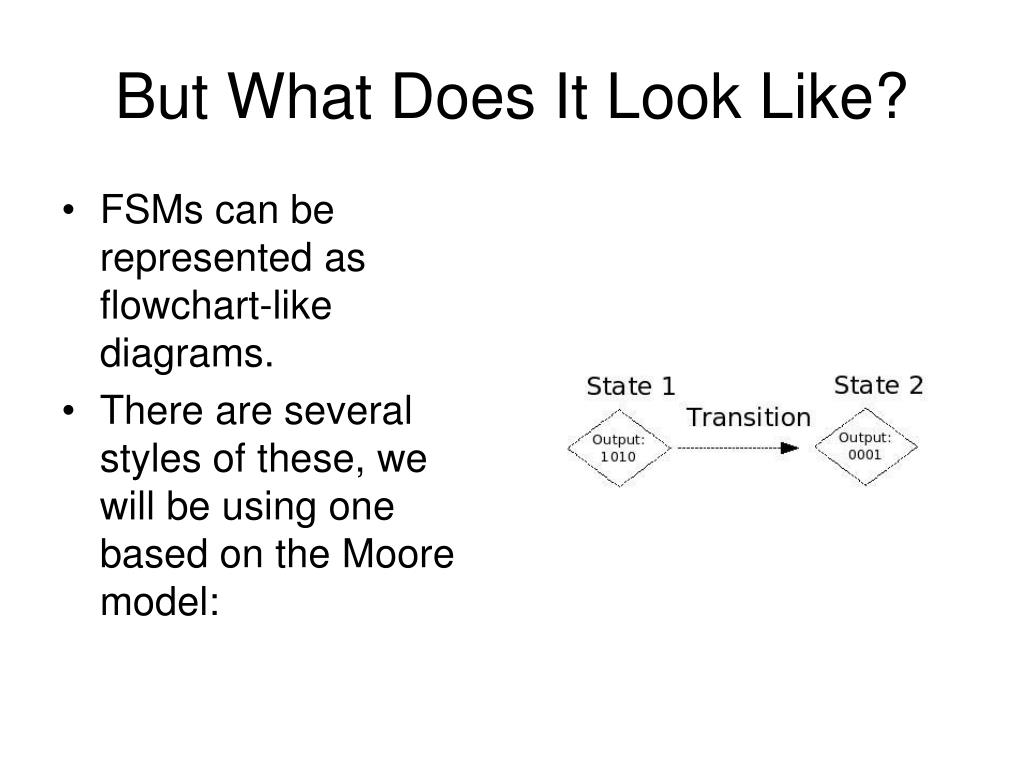 But What Does It Look Like?

• FSMs can be represented as flowchart-like diagrams.
• There are several styles of these, we will be using one based on the Moore model:

State 1
Output:
1010
Transition
State 2
Output:
0001